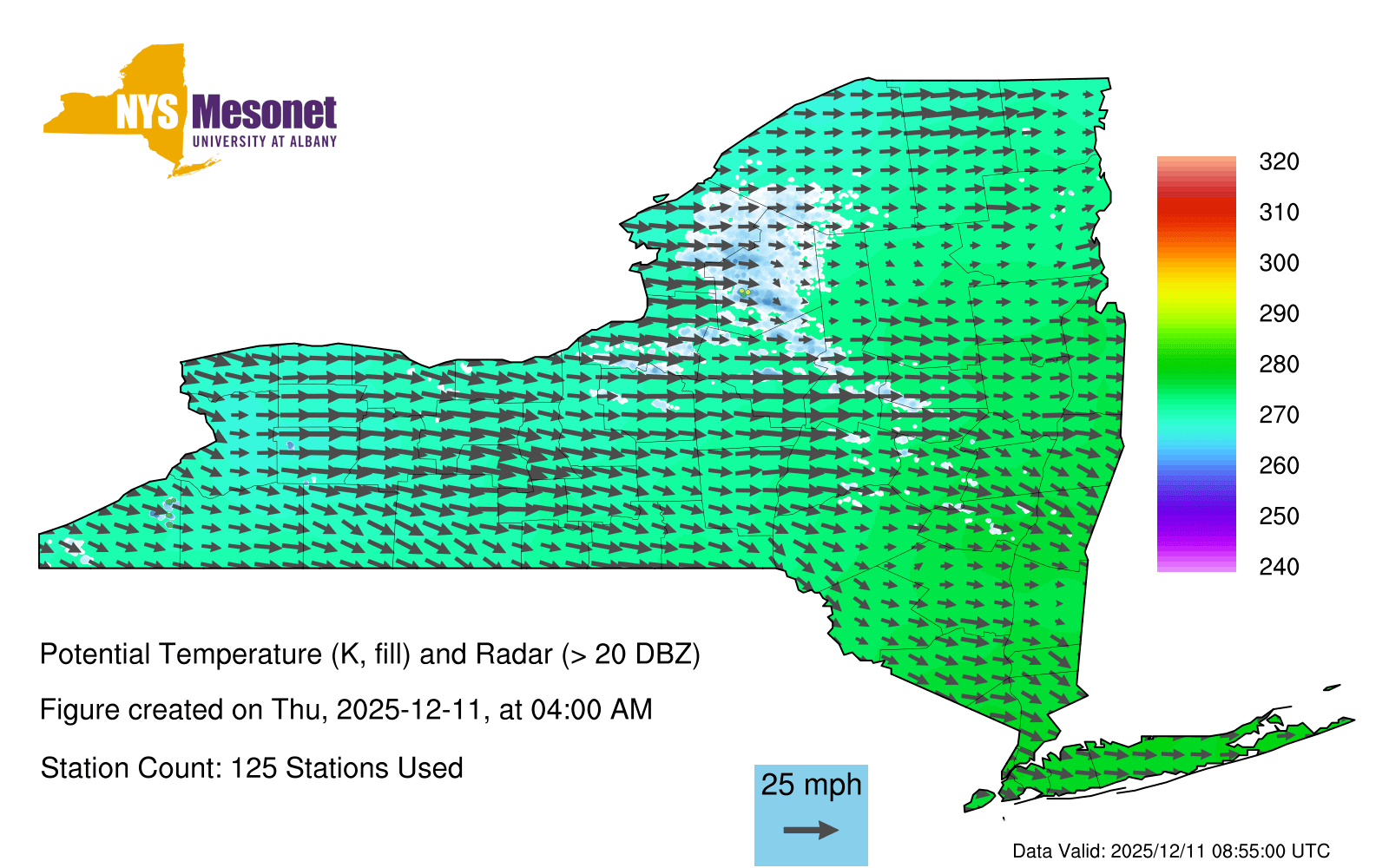 NYS Mesonet
UNIVERSITY AT ALBANY

320
310
300
290
280
270
260
250
240

Potential Temperature (K, fill) and Radar (> 20 DBZ)

Figure created on Thu, 2025-12-11, at 04:00 AM

Station Count: 125 Stations Used

25 mph

Data Valid: 2025/12/11 08:55:00 UTC